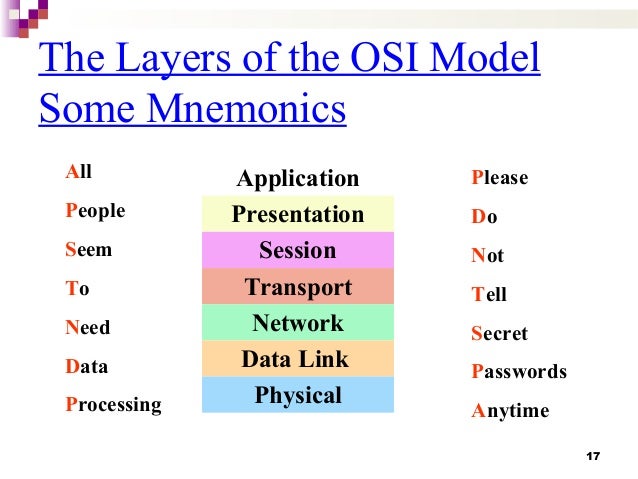 The Layers of the OSI Model
Some Mnemonics

All
People
Seem
To
Need
Data
Processing

Application
Presentation
Session
Transport
Network
Data Link
Physical

Please
Do
Not
Tell
Secret
Passwords
Anytime

17